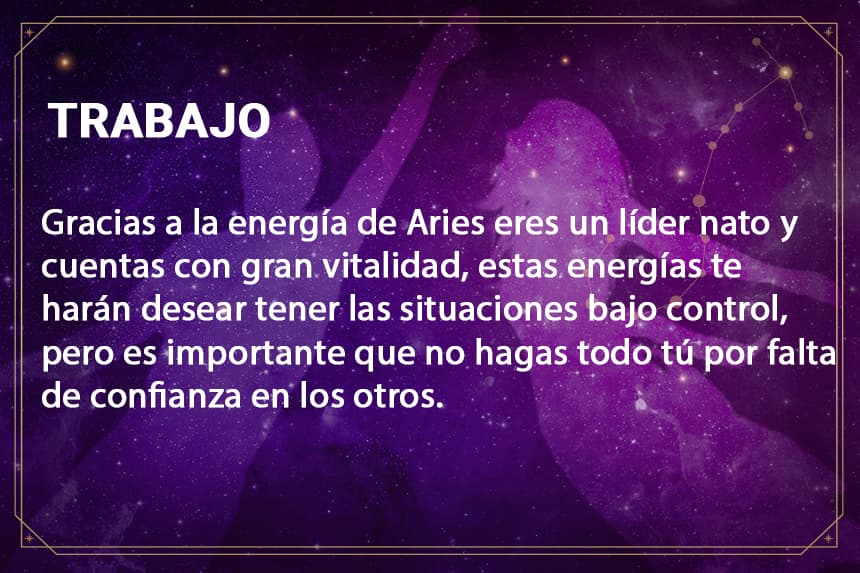 TRABAJO

Gracias a la energía de Aries eres un líder nato y cuentas con gran vitalidad, estas energías te harán desear tener las situaciones bajo control, pero es importante que no hagas todo tú por falta de confianza en los otros.